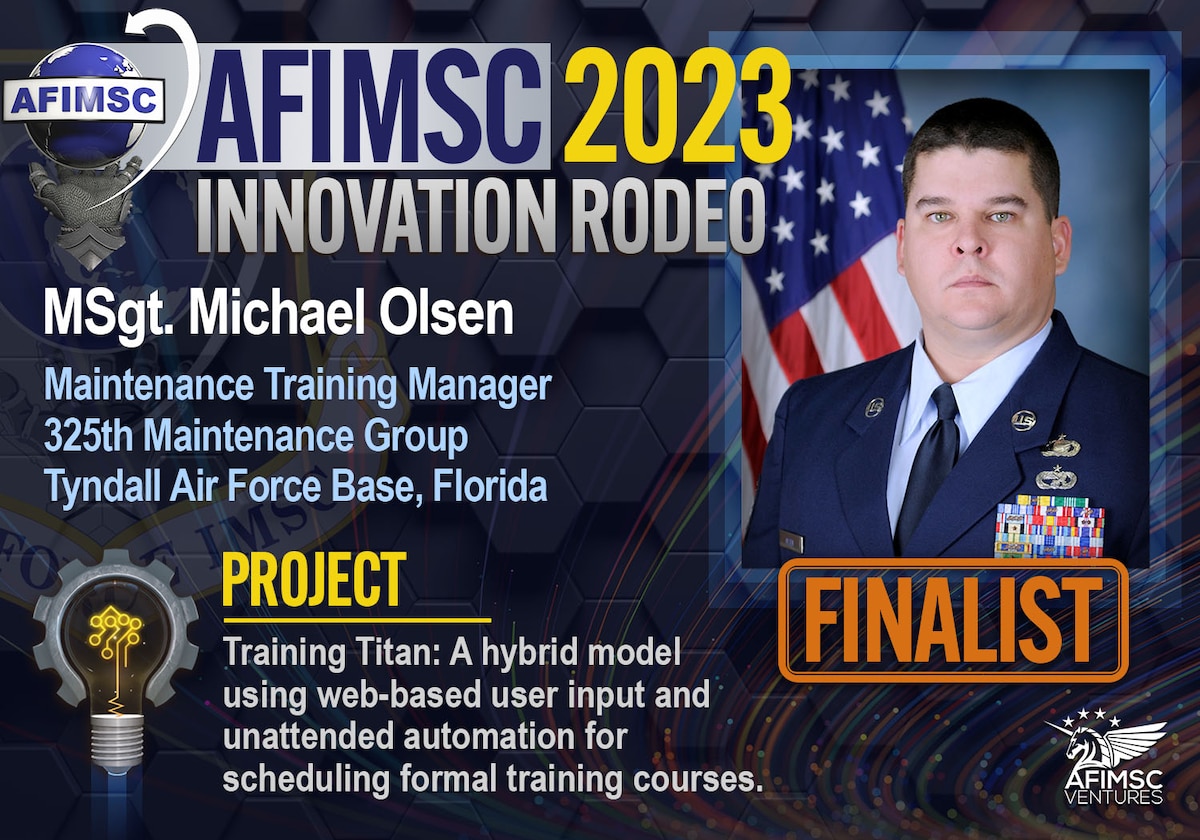 AFIMSC

AFIMSC 2023
INNOVATION RODEO

MSgt. Michael Olsen

Maintenance Training Manager
325th Maintenance Group
Tyndall Air Force Base, Florida

PROJECT

Training Titan: A hybrid model using web-based user input and unattended automation for scheduling formal training courses.

FINALIST

AFIMSC VENTURES